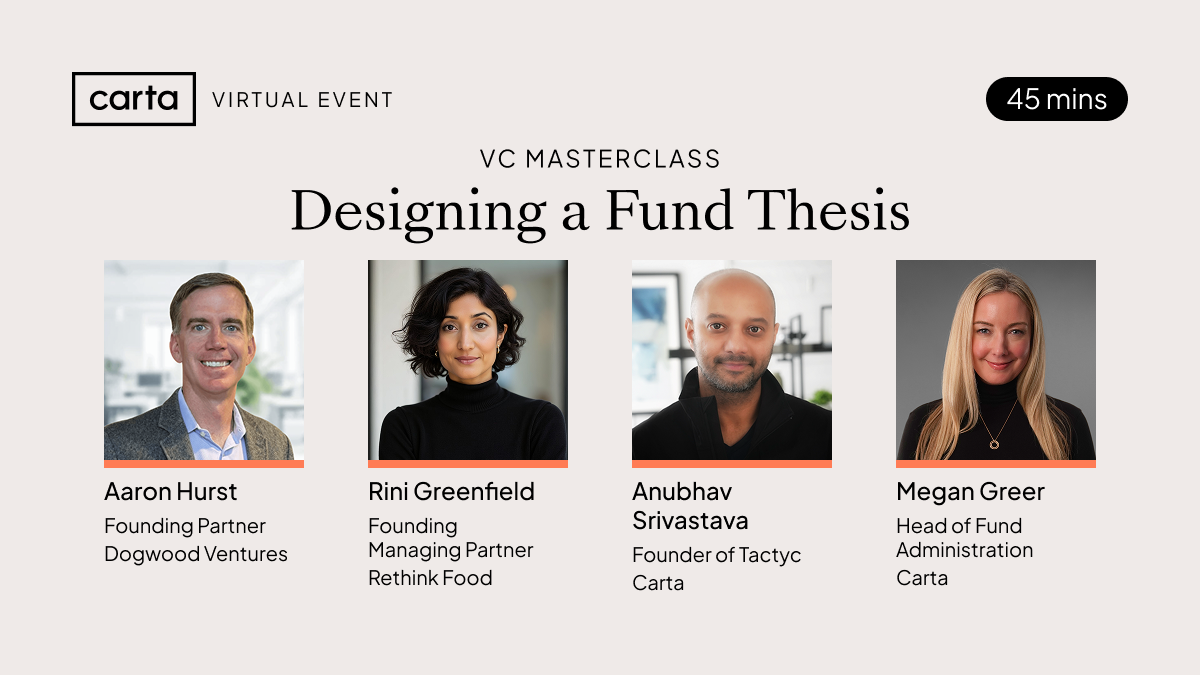 carta VIRTUAL EVENT

45 mins

VC MASTERCLASS

Designing a Fund Thesis

Aaron Hurst
Founding Partner
Dogwood Ventures

Rini Greenfield
Founding Managing Partner
Rethink Food

Anubhav Srivastava
Founder of Tactyc
Carta

Megan Greer
Head of Fund Administration
Carta